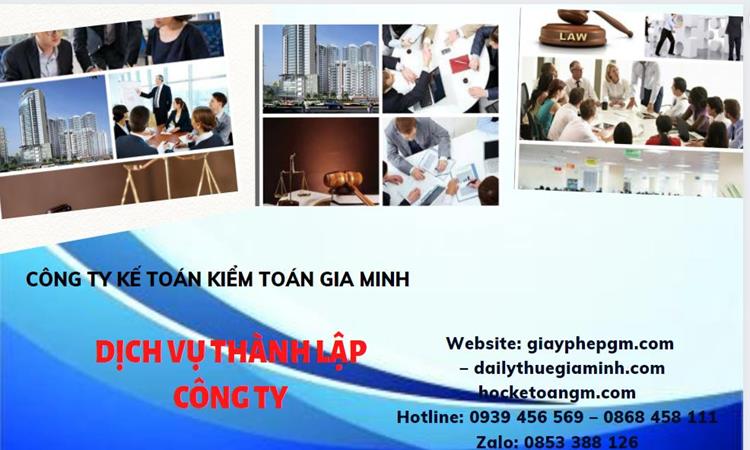 LAW

CÔNG TY KẾ TOÁN KIỂM TOÁN GIA MINH

DỊCH VỤ THÀNH LẬP CÔNG TY

Website: giayphepgm.com
– dailythuegiaminh.com
hocketoangm.com
Hotline: 0939 456 569 – 0868 458 111
Zalo: 0853 388 126